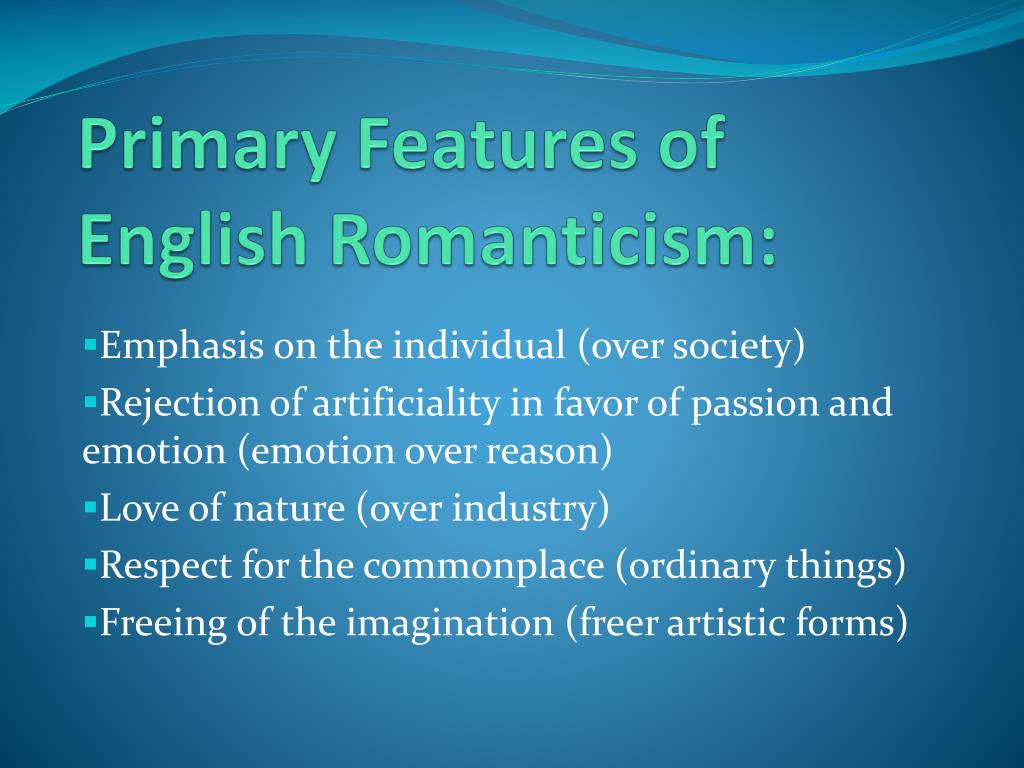 Primary Features of English Romanticism:

▪Emphasis on the individual (over society)
▪Rejection of artificiality in favor of passion and emotion (emotion over reason)
▪Love of nature (over industry)
▪Respect for the commonplace (ordinary things)
▪Freeing of the imagination (freer artistic forms)